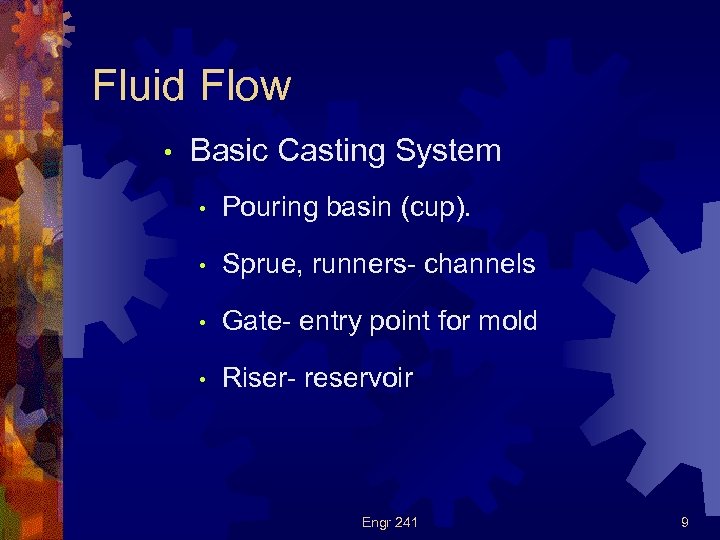 Fluid Flow

• Basic Casting System

• Pouring basin (cup).

• Sprue, runners- channels

• Gate- entry point for mold

• Riser- reservoir

Engr 241

9